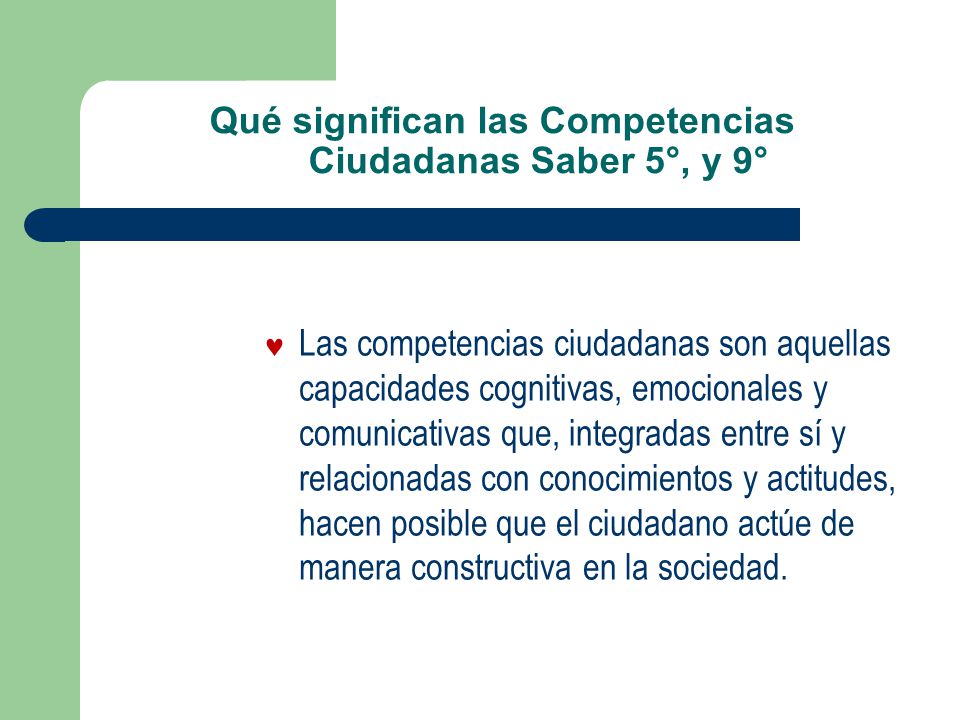 Qué significan las Competencias Ciudadanas Saber 5°, y 9°

♥ Las competencias ciudadanas son aquellas capacidades cognitivas, emocionales y comunicativas que, integradas entre sí y relacionadas con conocimientos y actitudes, hacen posible que el ciudadano actúe de manera constructiva en la sociedad.